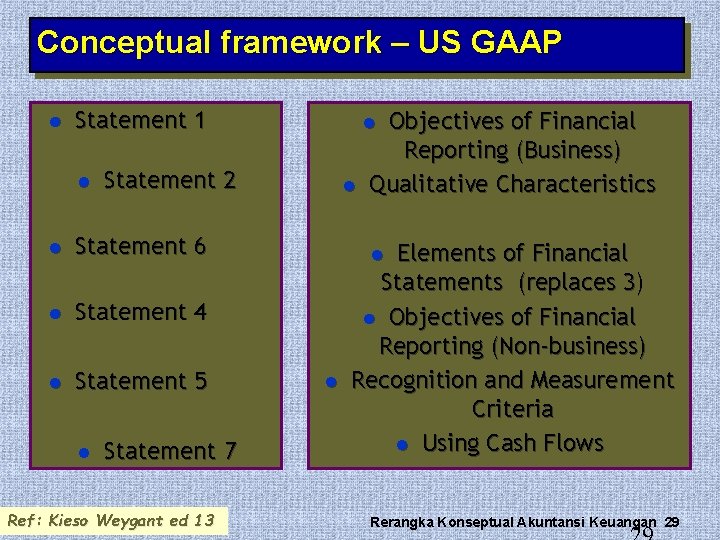 Conceptual framework – US GAAP

- Statement 1
- Statement 2
- Statement 6
- Statement 4
- Statement 5
- Statement 7

- Objectives of Financial Reporting (Business)
- Qualitative Characteristics
- Elements of Financial Statements (replaces 3)
- Objectives of Financial Reporting (Non-business)
- Recognition and Measurement Criteria
- Using Cash Flows

Ref: Kieso Weygant ed 13

Rerangka Konseptual Akuntansi Keuangan 29

79